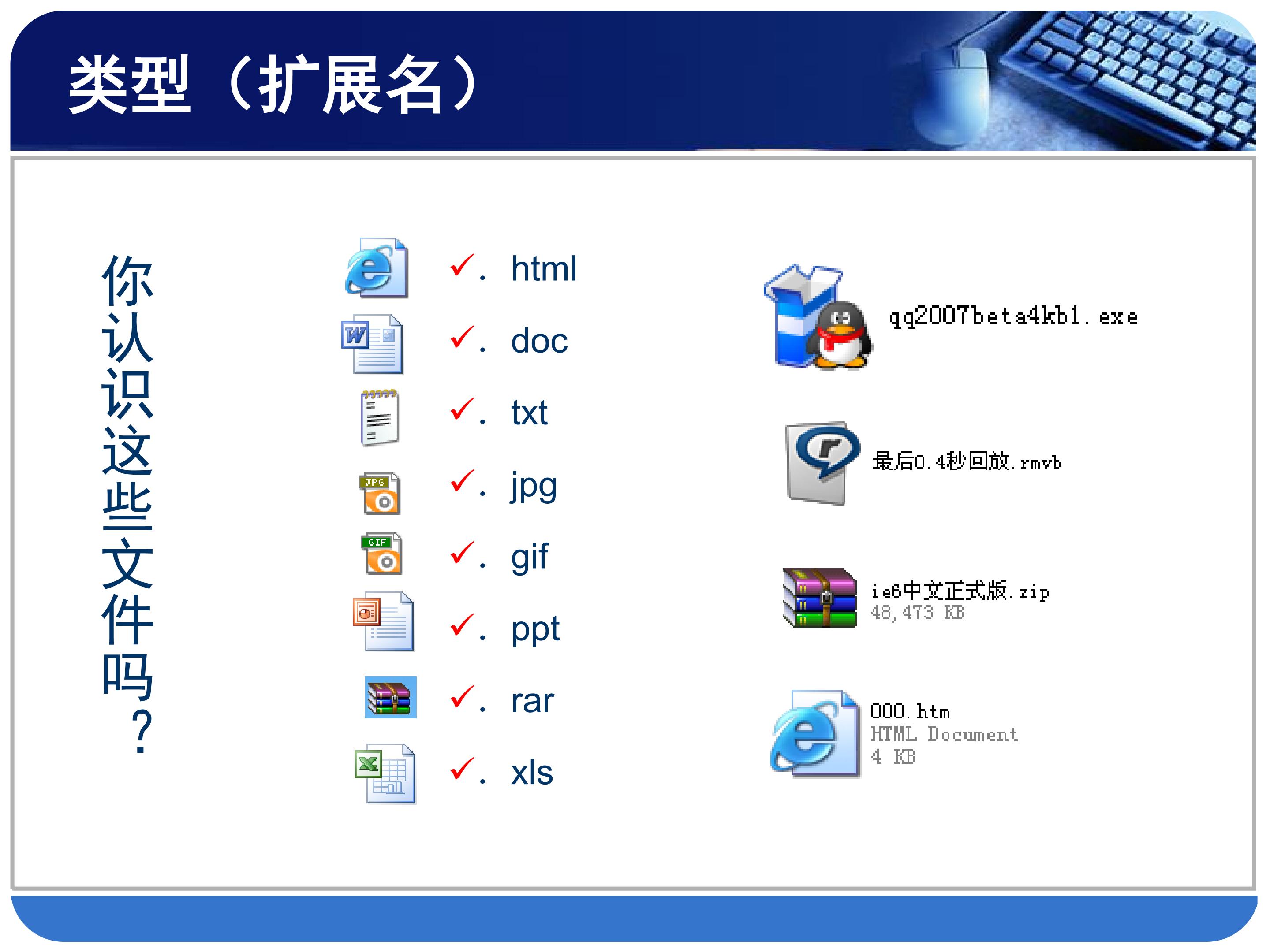 类型（扩展名）

你认识这些文件吗？

✓. html
✓. doc
✓. txt
✓. jpg
✓. gif
✓. ppt
✓. rar
✓. xls

qq2007beta4kb1.exe

最后0.4秒回放.rmvb

ie6中文正式版.zip
48,473 KB

000.htm
HTML Document
4 KB